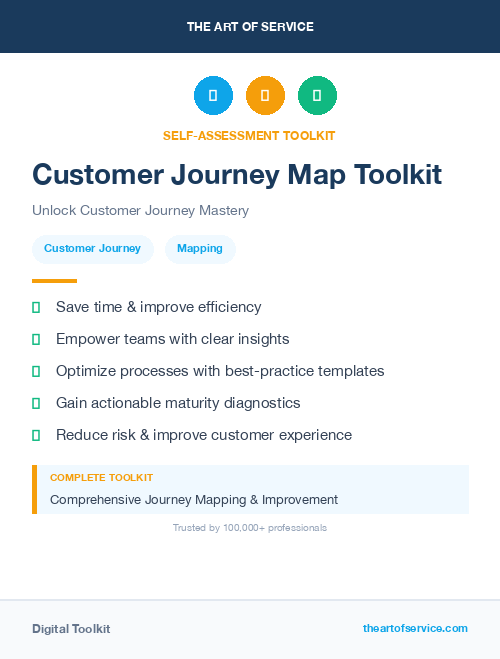 THE ART OF SERVICE

SELF-ASSESSMENT TOOLKIT

Customer Journey Map Toolkit

Unlock Customer Journey Mastery

Customer Journey

Mapping

Save time & improve efficiency

Empower teams with clear insights

Optimize processes with best-practice templates

Gain actionable maturity diagnostics

Reduce risk & improve customer experience

COMPLETE TOOLKIT

Comprehensive Journey Mapping & Improvement

Trusted by 100,000+ professionals

Digital Toolkit

theartofservice.com